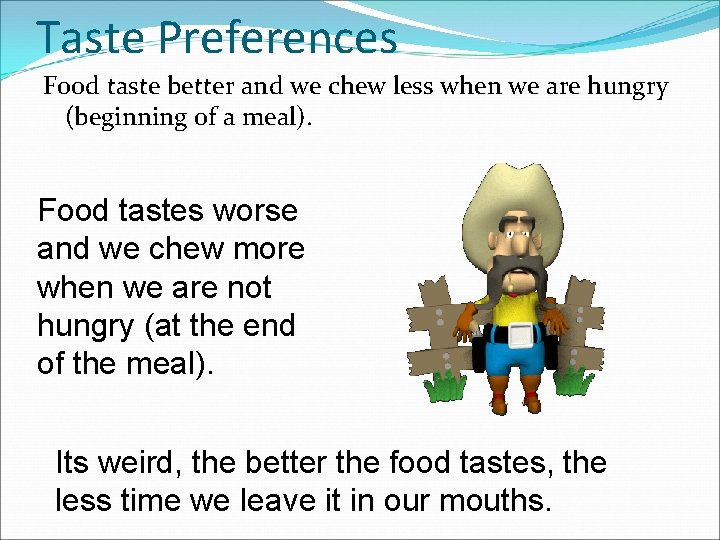 Taste Preferences

Food taste better and we chew less when we are hungry (beginning of a meal).

Food tastes worse and we chew more when we are not hungry (at the end of the meal).

Its weird, the better the food tastes, the less time we leave it in our mouths.